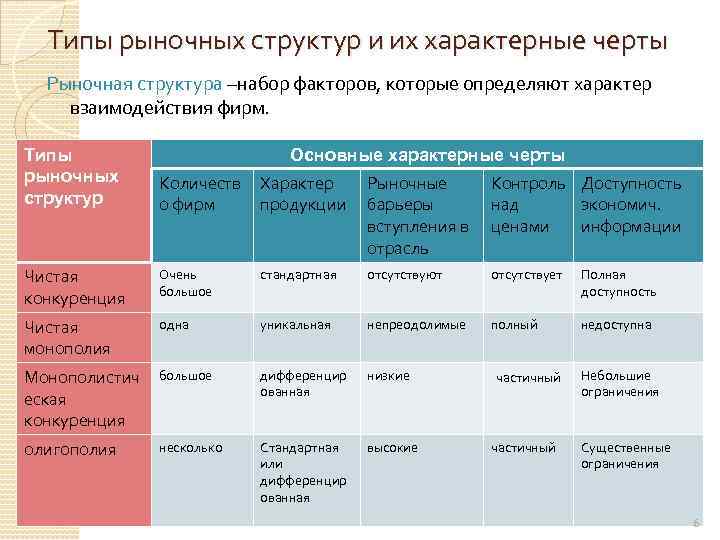 Типы рыночных структур и их характерные черты

Рыночная структура –набор факторов, которые определяют характер взаимодействия фирм.

| Типы рыночных структур | Основные характерные черты | | | | |
|---|---|---|---|---|---|
| | Количество фирм | Характер продукции | Рыночные барьеры вступления в отрасль | Контроль над ценами | Доступность экономич. информации |
| Чистая конкуренция | Очень большое | стандартная | отсутствуют | отсутствует | Полная доступность |
| Чистая монополия | одна | уникальная | непреодолимые | полный | недоступна |
| Монополистическая конкуренция | большое | дифференцированная | низкие | частичный | Небольшие ограничения |
| олигополия | несколько | Стандартная или дифференцированная | высокие | частичный | Существенные ограничения |

6